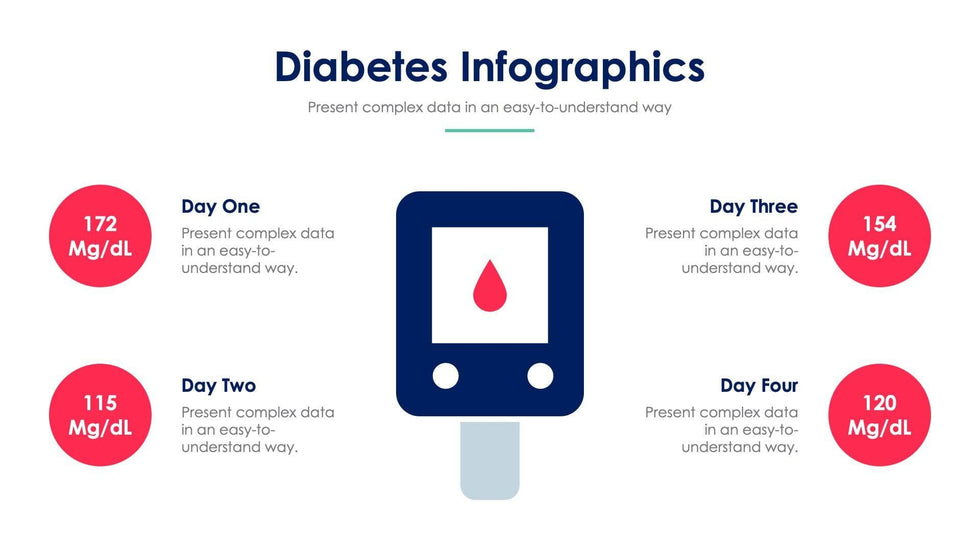 Diabetes Infographics

Present complex data in an easy-to-understand way

172 Mg/dL

Day One

Present complex data in an easy-to-understand way.

115 Mg/dL

Day Two

Present complex data in an easy-to-understand way.

Day Three

Present complex data in an easy-to-understand way.

154 Mg/dL

Day Four

Present complex data in an easy-to-understand way.

120 Mg/dL